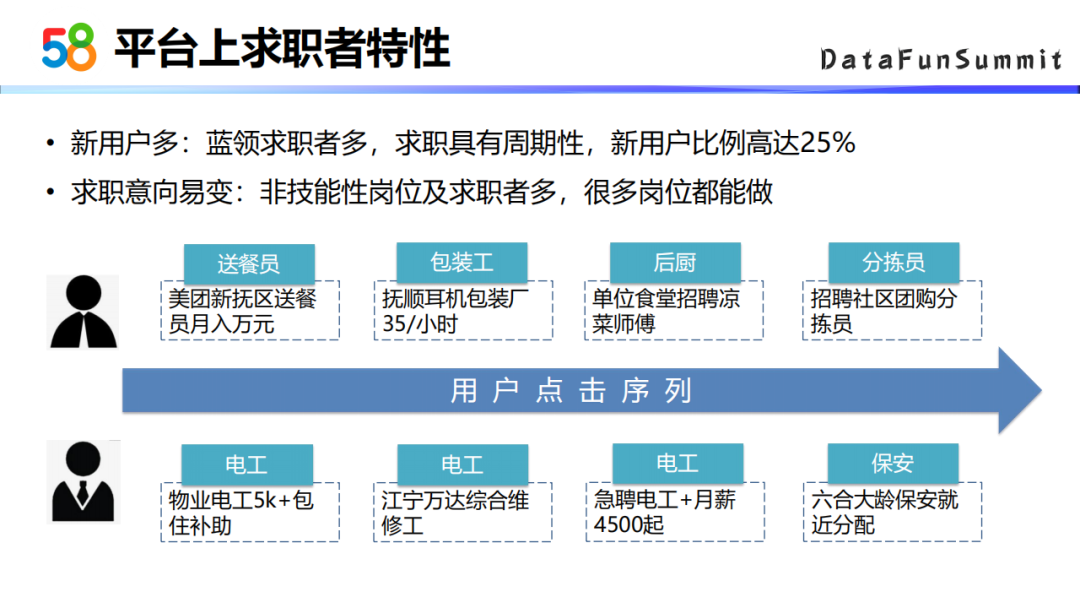 58 平台上求职者特性

DataFunSummit

• 新用户多：蓝领求职者多，求职具有周期性，新用户比例高达25%
• 求职意向易变：非技能性岗位及求职者多，很多岗位都能做

送餐员
美团新抚区送餐员月入万元

包装工
抚顺耳机包装厂35/小时

后厨
单位食堂招聘凉菜师傅

分拣员
招聘社区团购分拣员

用户点击序列

电工
物业电工5k+包住补助

电工
江宁万达综合维修工

电工
急聘电工+月薪4500起

保安
六合大龄保安就近分配